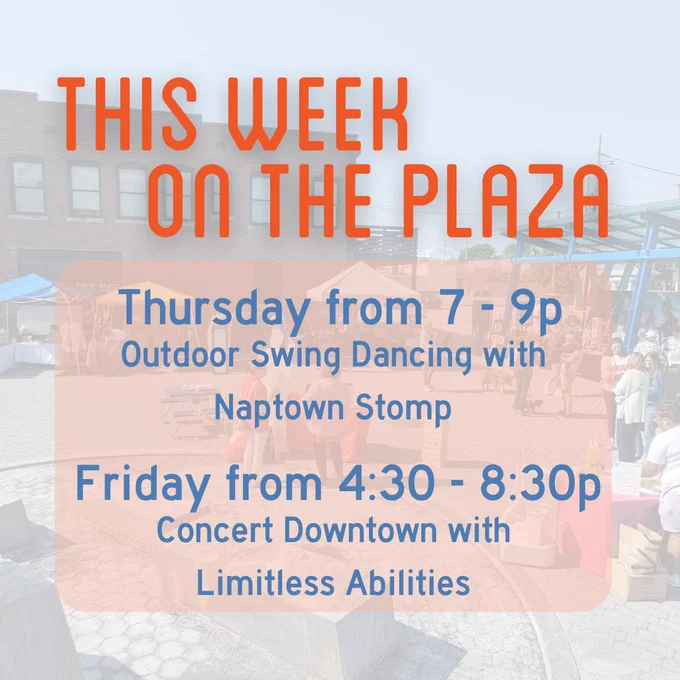 THIS WEEK
ON THE PLAZA

Thursday from 7 - 9p
Outdoor Swing Dancing with
Naptown Stomp

Friday from 4:30 - 8:30p
Concert Downtown with
Limitless Abilities